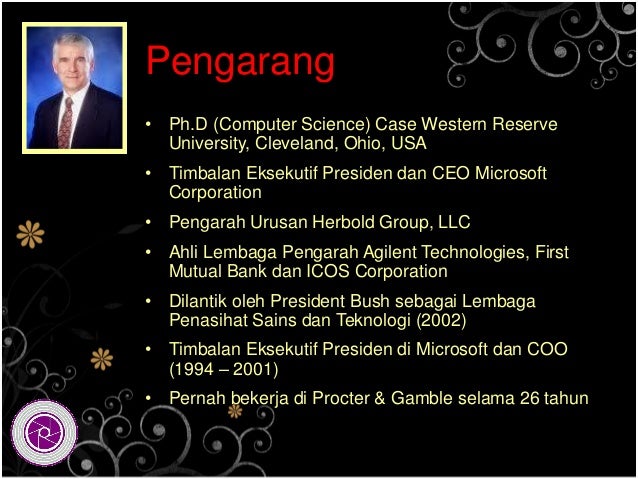 Pengarang

• Ph.D (Computer Science) Case Western Reserve University, Cleveland, Ohio, USA
• Timbalan Eksekutif Presiden dan CEO Microsoft Corporation
• Pengarah Urusan Herbold Group, LLC
• Ahli Lembaga Pengarah Agilent Technologies, First Mutual Bank dan ICOS Corporation
• Dilantik oleh President Bush sebagai Lembaga Penasihat Sains dan Teknologi (2002)
• Timbalan Eksekutif Presiden di Microsoft dan COO (1994 – 2001)
• Pernah bekerja di Procter & Gamble selama 26 tahun